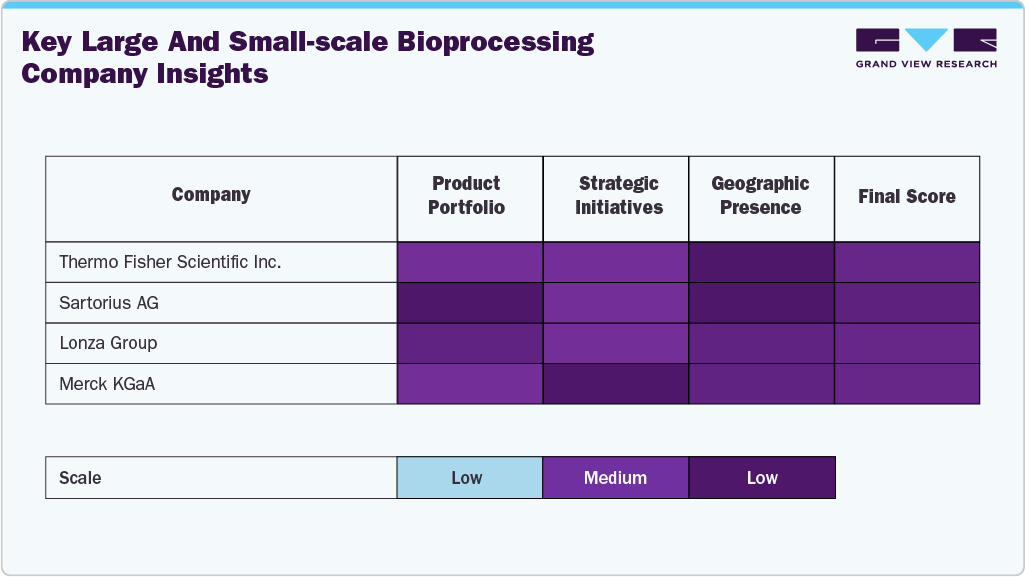 Key Large And Small-scale Bioprocessing Company Insights

GRAND VIEW RESEARCH

| Company | Product Portfolio | Strategic Initiatives | Geographic Presence | Final Score |
|---|---|---|---|---|
| Thermo Fisher Scientific Inc. | | | | |
| Sartorius AG | | | | |
| Lonza Group | | | | |
| Merck KGaA | | | | |

| Scale | Low | Medium | Low |
|---|---|---|---|